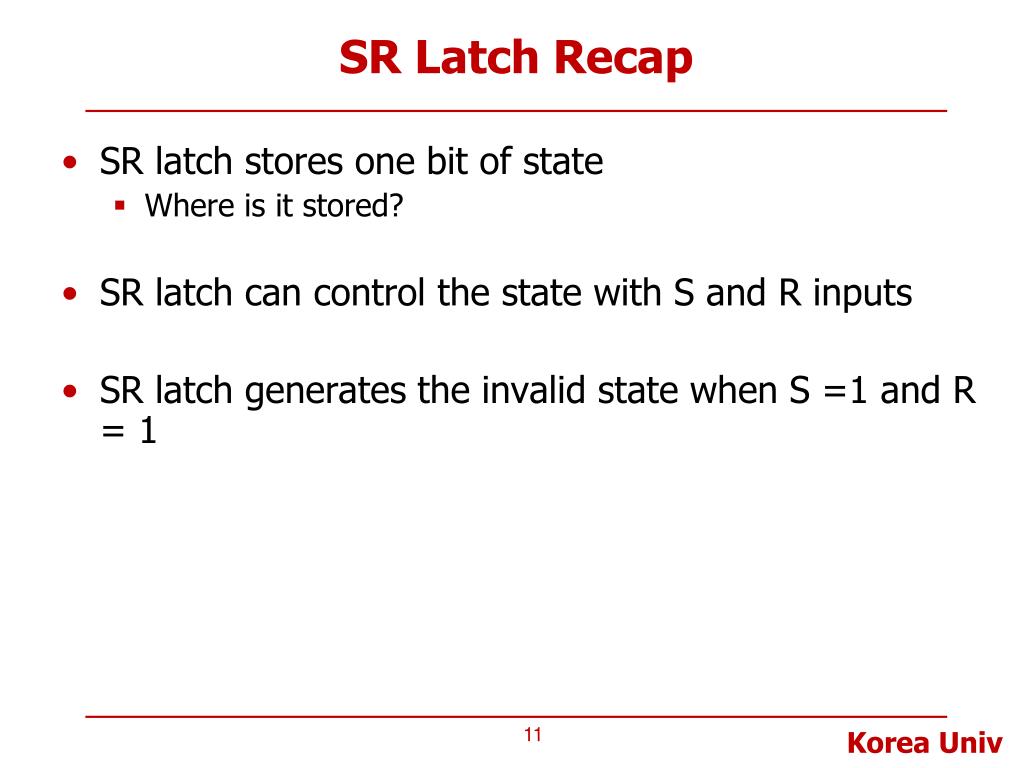 SR Latch Recap

• SR latch stores one bit of state
  ▪ Where is it stored?

• SR latch can control the state with S and R inputs

• SR latch generates the invalid state when S =1 and R = 1

11

Korea Univ